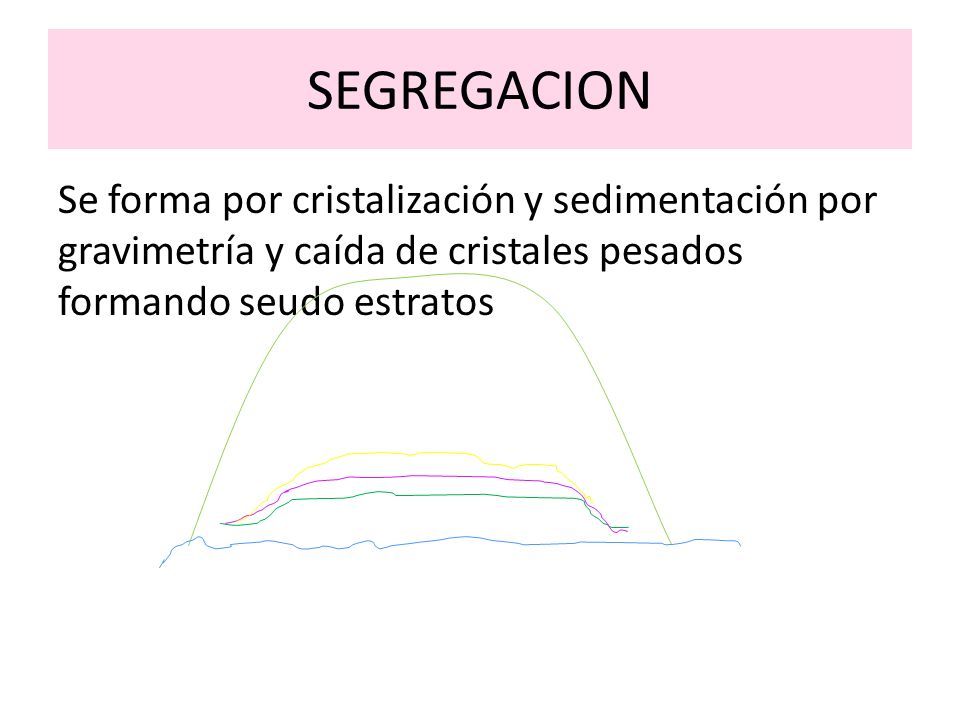 SEGREGACION

Se forma por cristalización y sedimentación por gravimetría y caída de cristales pesados formando seudo estratos